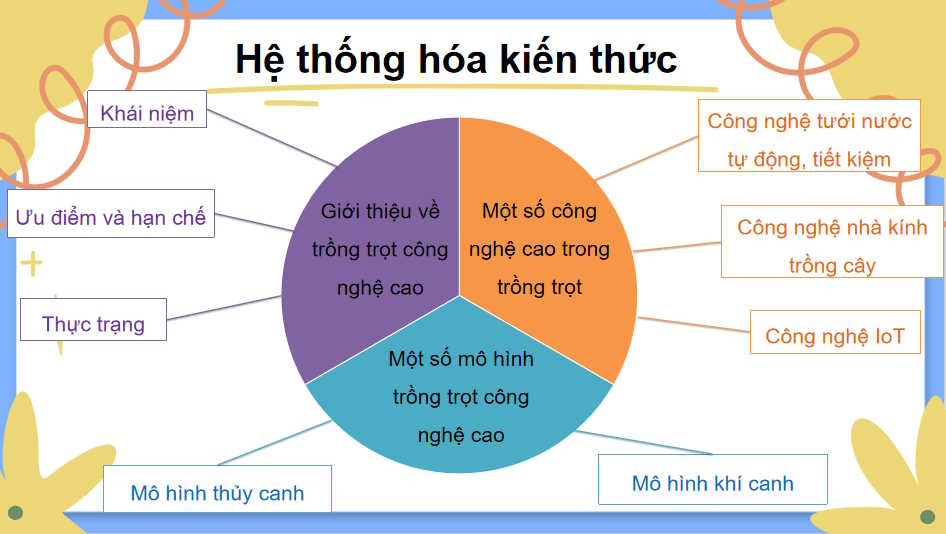 Hệ thống hóa kiến thức

Khái niệm

Ưu điểm và hạn chế

Thực trạng

Giới thiệu về trồng trọt công nghệ cao

Một số công nghệ cao trong trồng trọt

Một số mô hình trồng trọt công nghệ cao

Công nghệ tưới nước tự động, tiết kiệm

Công nghệ nhà kính trồng cây

Công nghệ IoT

Mô hình thủy canh

Mô hình khí canh